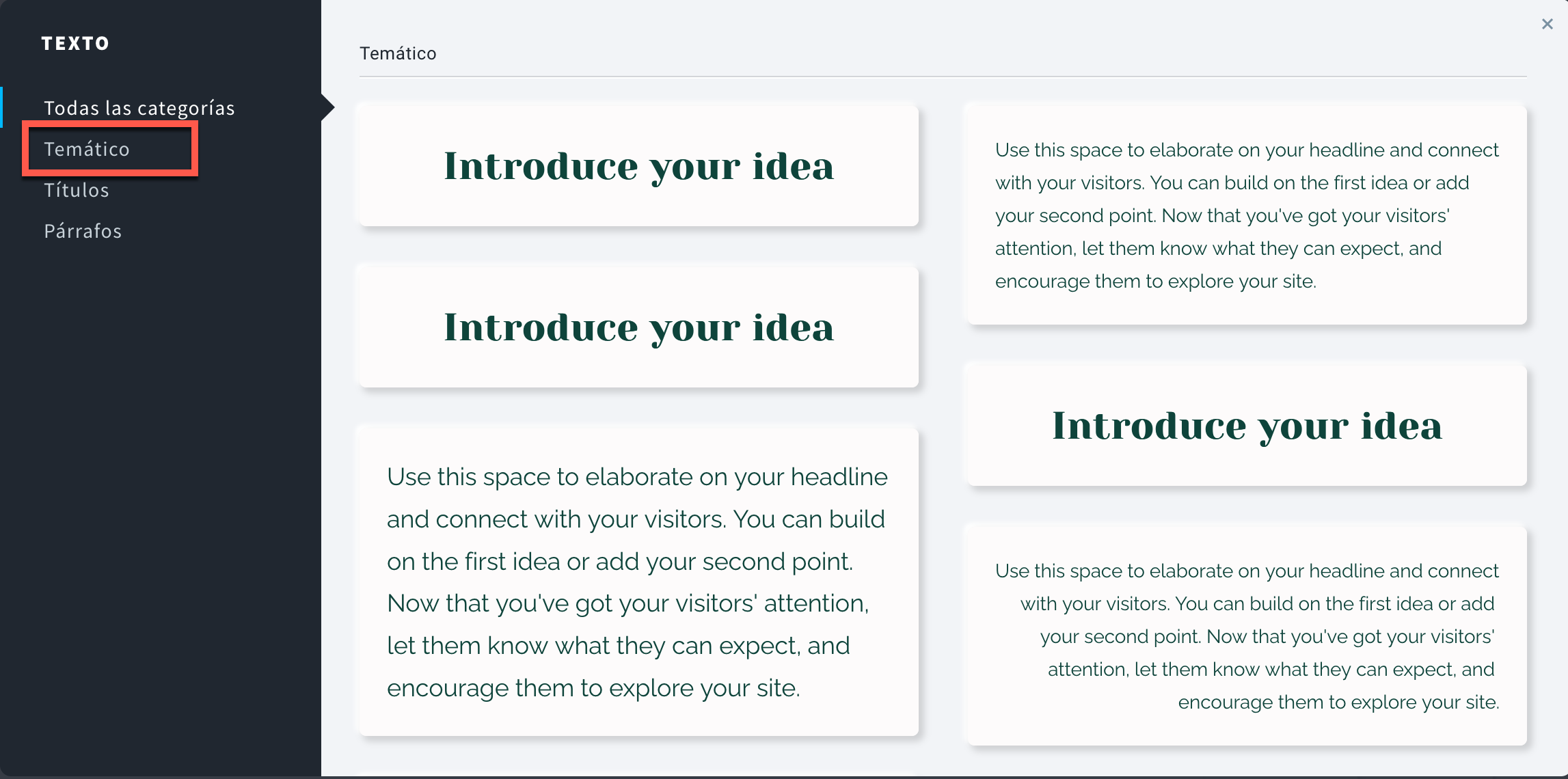 TEXTO

Todas las categorías

Temático

Títulos

Párrafos

×

Temático

Introduce your idea

Introduce your idea

Use this space to elaborate on your headline and connect with your visitors. You can build on the first idea or add your second point. Now that you've got your visitors' attention, let them know what they can expect, and encourage them to explore your site.

Use this space to elaborate on your headline and connect with your visitors. You can build on the first idea or add your second point. Now that you've got your visitors' attention, let them know what they can expect, and encourage them to explore your site.

Introduce your idea

Use this space to elaborate on your headline and connect with your visitors. You can build on the first idea or add your second point. Now that you've got your visitors' attention, let them know what they can expect, and encourage them to explore your site.